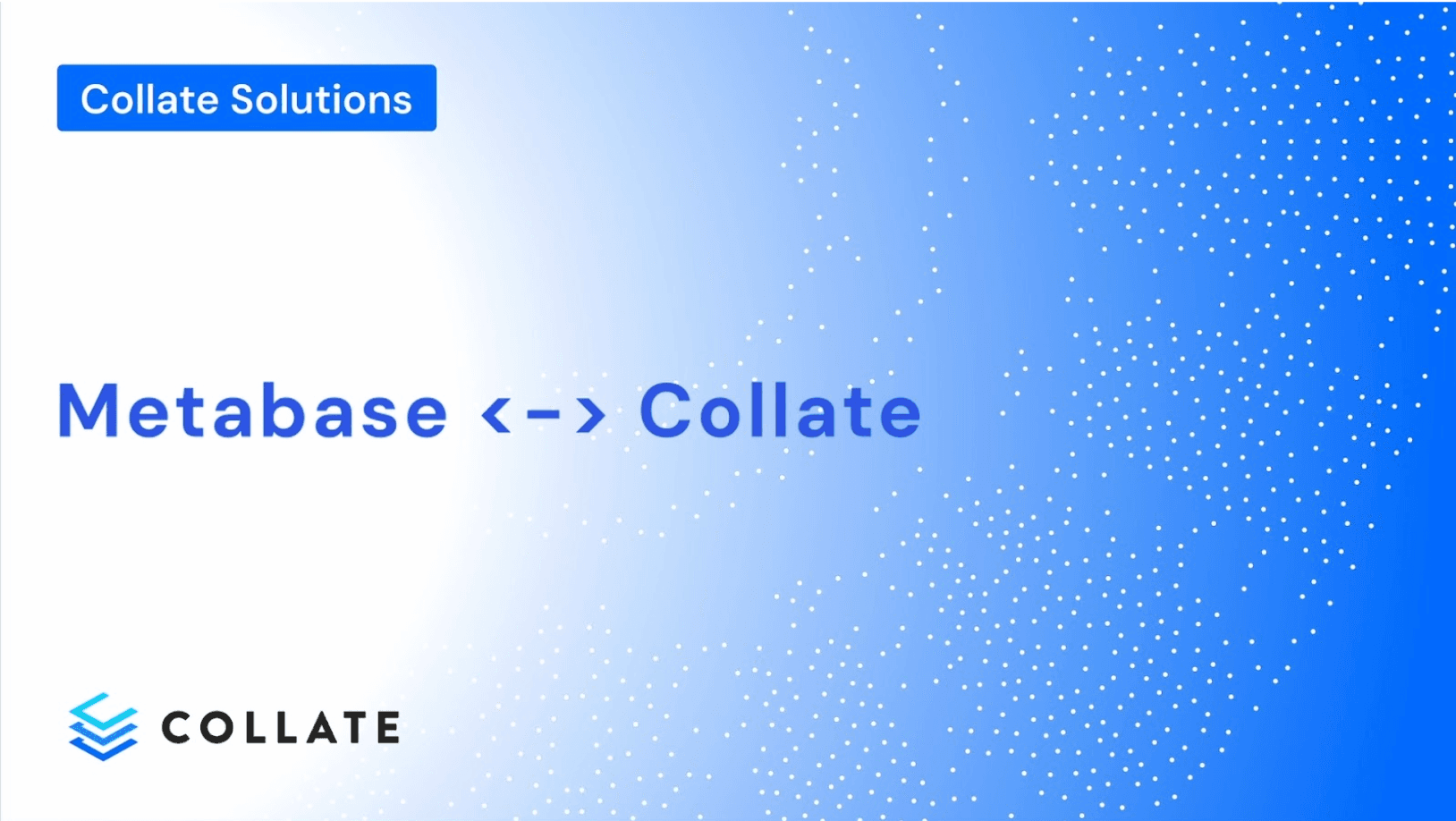 Collate Solutions

Metabase <-> Collate

COLLATE